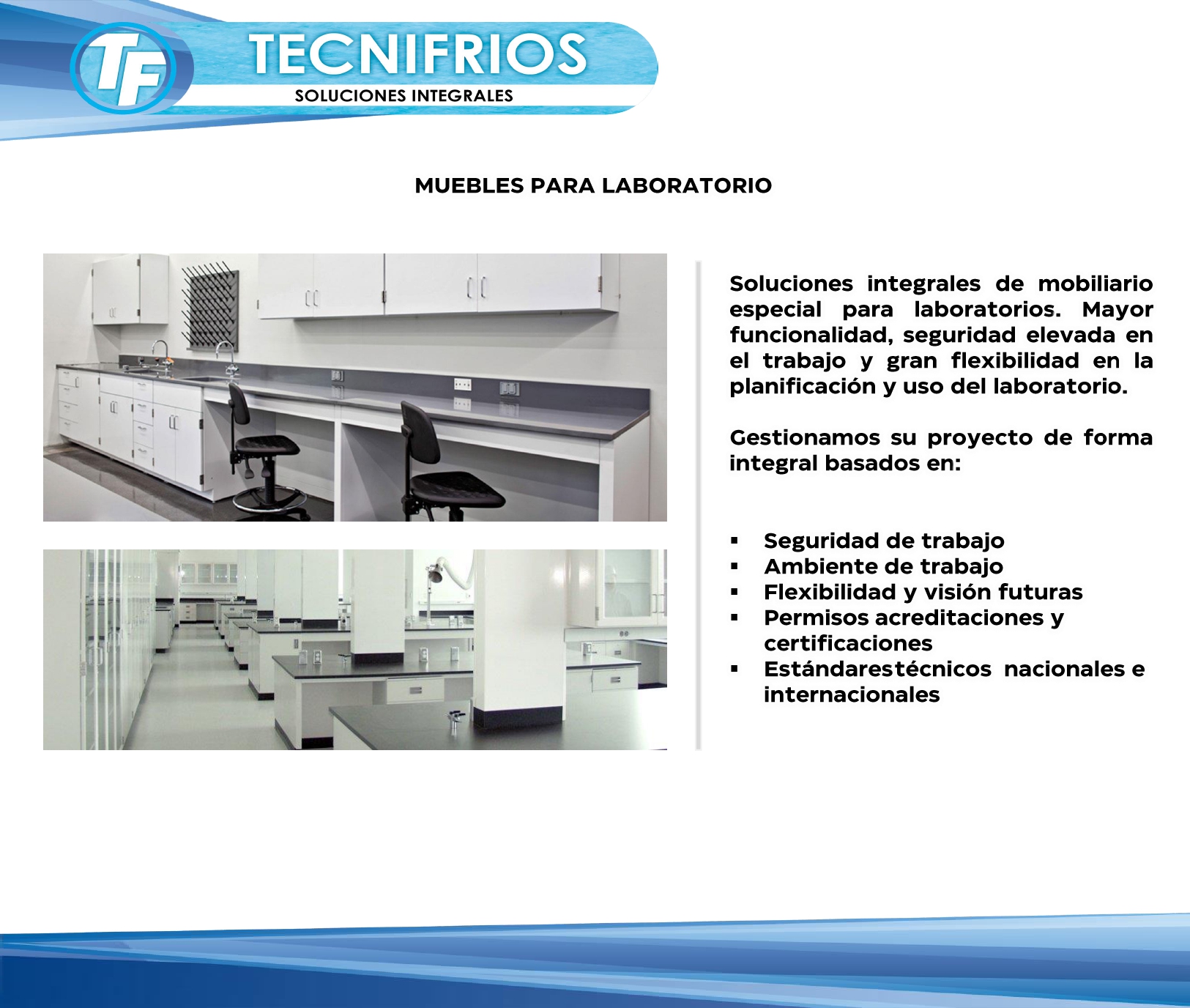 TF TECNIFRIOS
SOLUCIONES INTEGRALES

MUEBLES PARA LABORATORIO

Soluciones integrales de mobiliario especial para laboratorios. Mayor funcionalidad, seguridad elevada en el trabajo y gran flexibilidad en la planificación y uso del laboratorio.

Gestionamos su proyecto de forma integral basados en:

▪ Seguridad de trabajo
▪ Ambiente de trabajo
▪ Flexibilidad y visión futuras
▪ Permisos acreditaciones y certificaciones
▪ Estándarestécnicos nacionales e internacionales